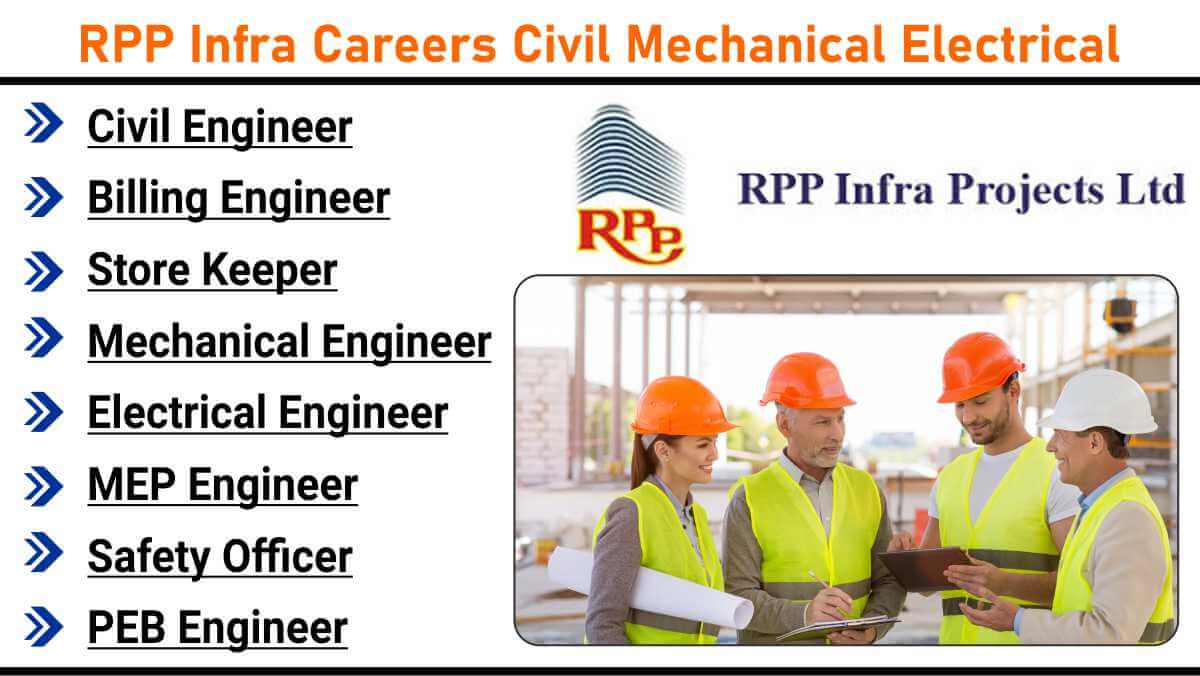 RPP Infra Careers Civil Mechanical Electrical

Civil Engineer

Billing Engineer

Store Keeper

Mechanical Engineer

Electrical Engineer

MEP Engineer

Safety Officer

PEB Engineer

RPP

RPP Infra Projects Ltd